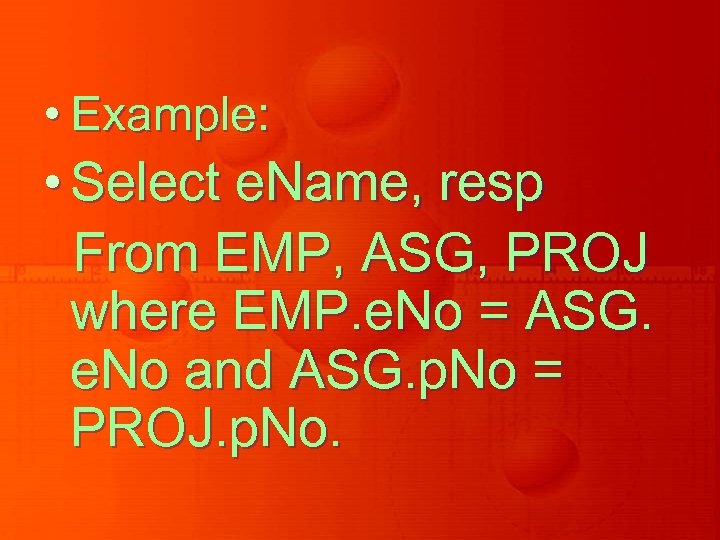 • Example:

• Select eName, resp From EMP, ASG, PROJ where EMP.eNo = ASG. eNo and ASG.pNo = PROJ.pNo.